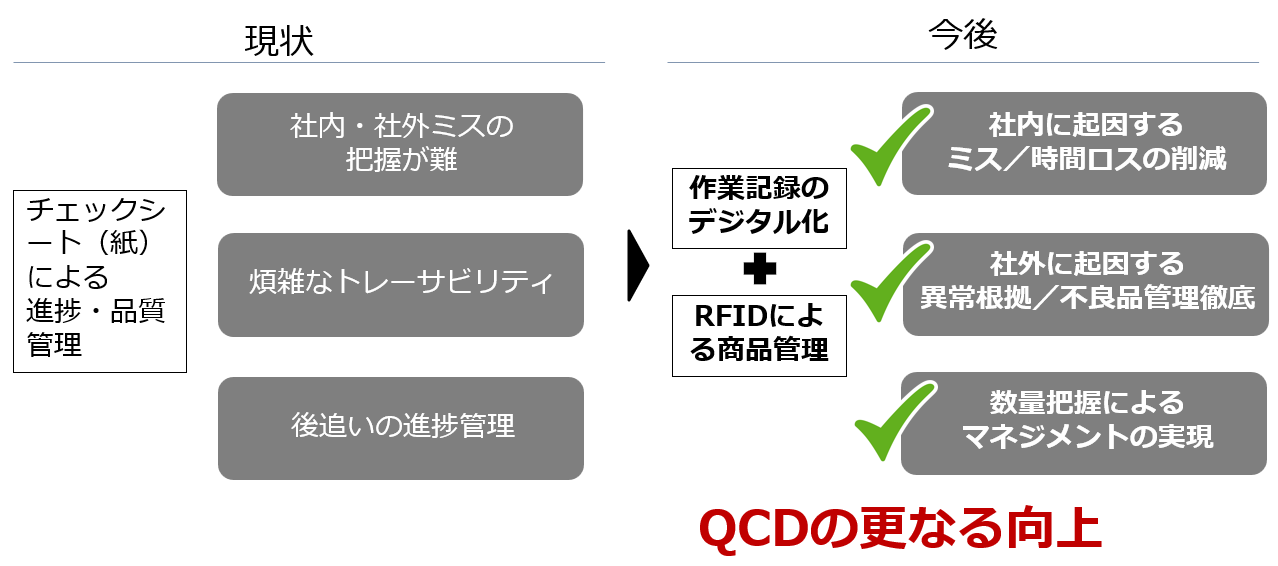 現状

チェックシート（紙）による進捗・品質管理

社内・社外ミスの把握が難

煩雑なトレーサビリティ

後追いの進捗管理

今後

作業記録のデジタル化

RFIDによる商品管理

社内に起因するミス／時間ロスの削減

社外に起因する異常根拠／不良品管理徹底

数量把握によるマネジメントの実現

QCDの更なる向上